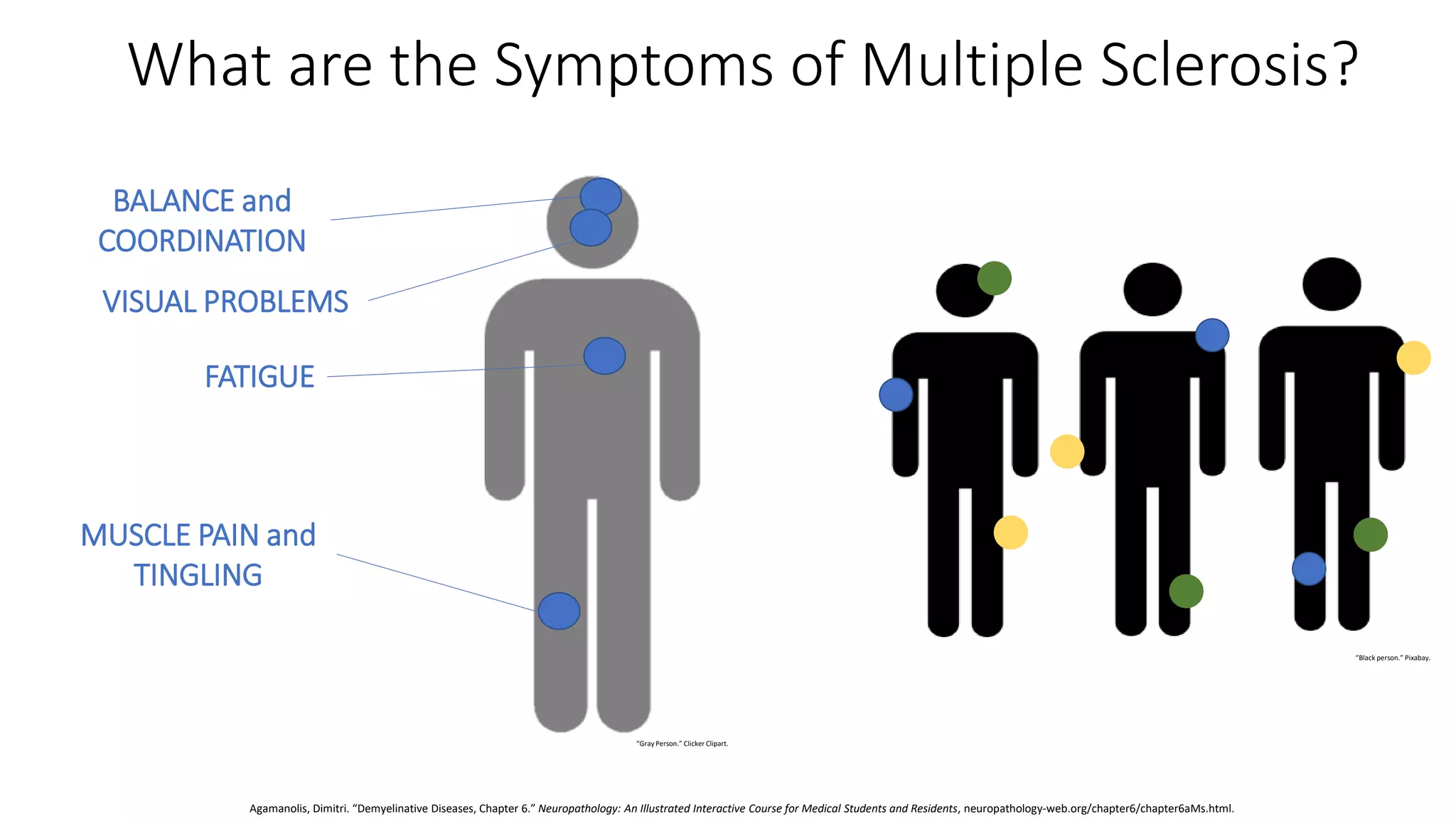 What are the Symptoms of Multiple Sclerosis?

BALANCE and COORDINATION

VISUAL PROBLEMS

FATIGUE

MUSCLE PAIN and TINGLING

"Gray Person." Clicker Clipart.

"Black person." Pixabay.

Agamanolis, Dimitri. "Demyelinative Diseases, Chapter 6." Neuropathology: An Illustrated Interactive Course for Medical Students and Residents, neuropathology-web.org/chapter6/chapter6aMs.html.